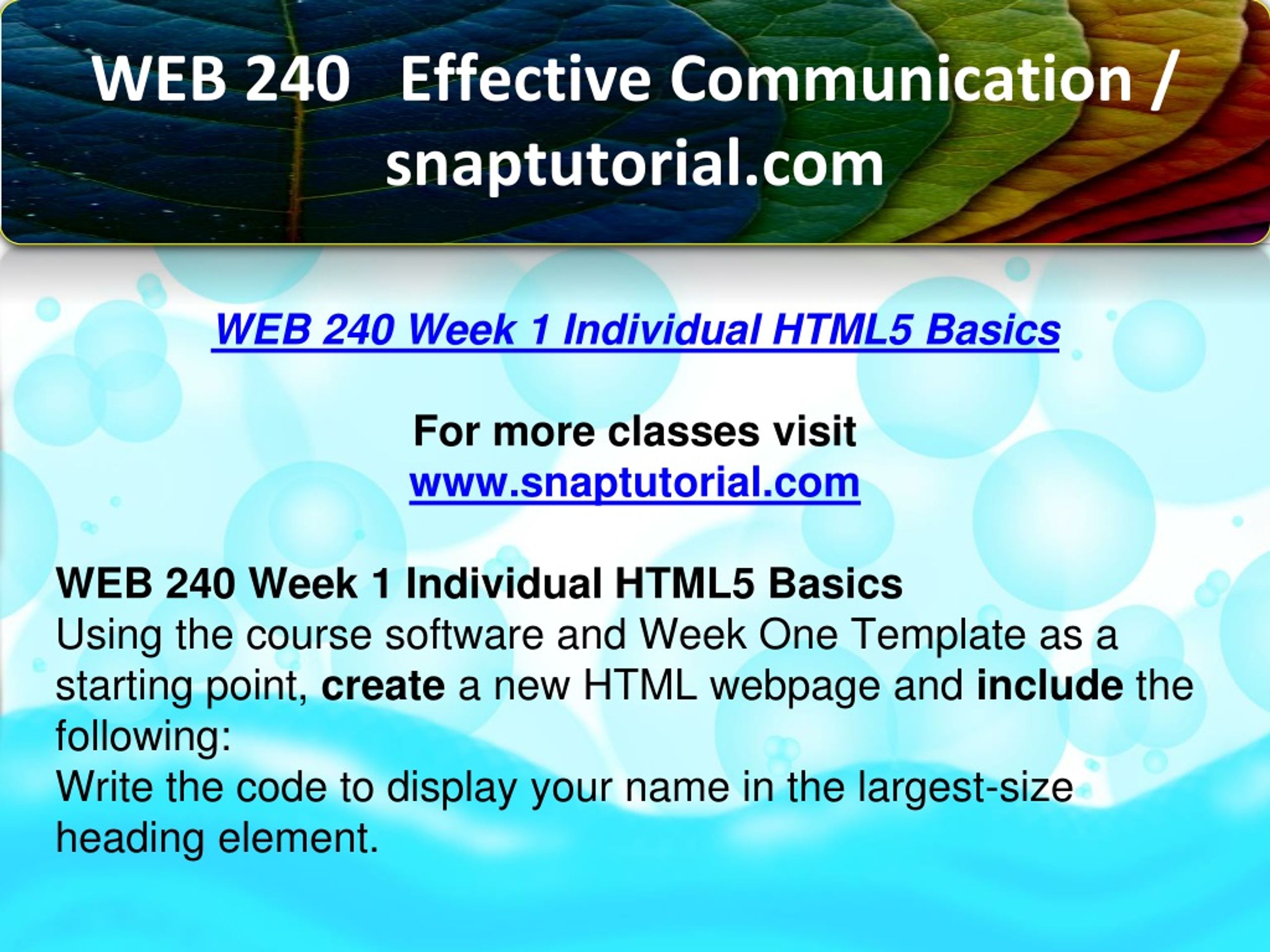 WEB 240 Effective Communication / snaptutorial.com

WEB 240 Week 1 Individual HTML5 Basics

For more classes visit
www.snaptutorial.com

WEB 240 Week 1 Individual HTML5 Basics
Using the course software and Week One Template as a starting point, create a new HTML webpage and include the following:
Write the code to display your name in the largest-size heading element.